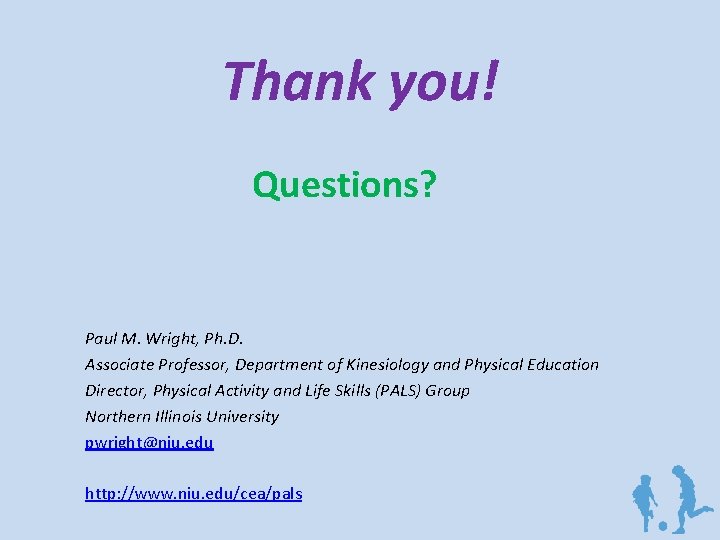 Thank you!

Questions?

Paul M. Wright, Ph.D.
Associate Professor, Department of Kinesiology and Physical Education
Director, Physical Activity and Life Skills (PALS) Group
Northern Illinois University
pwright@niu.edu

http://www.niu.edu/cea/pals